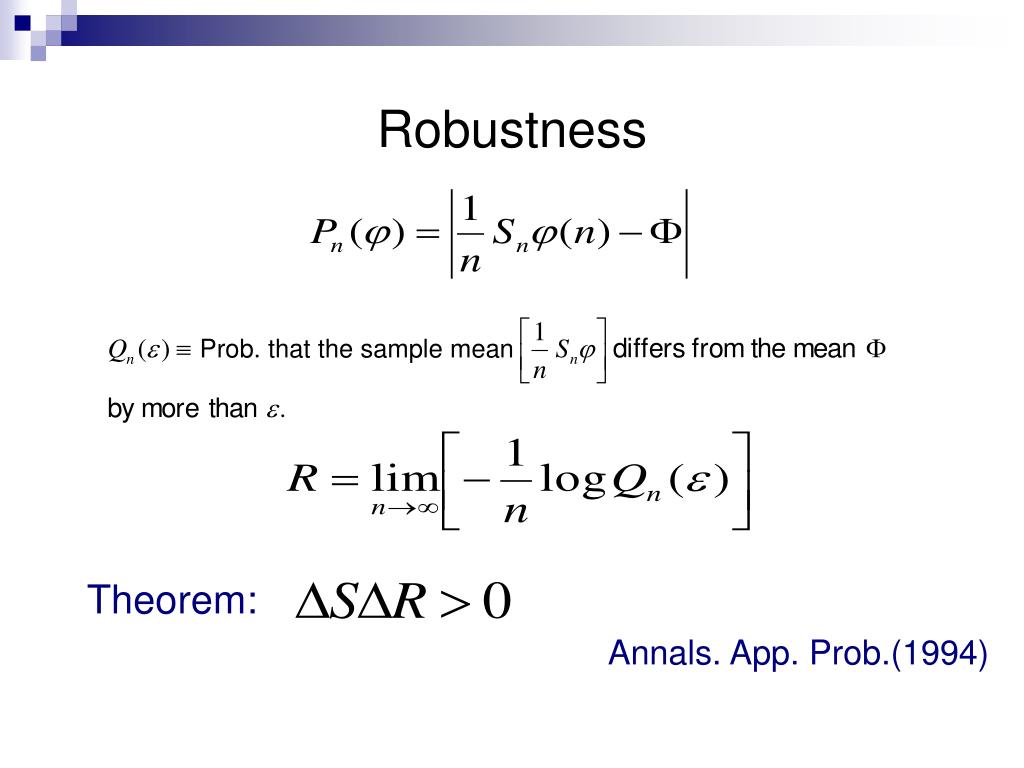 Robustness

$P_n(\varphi) = \left| \frac{1}{n} S_n \varphi(n) - \Phi \right|$

$Q_n(\varepsilon) \equiv$ Prob. that the sample mean $\left[ \frac{1}{n} S_n \varphi \right]$ differs from the mean $\Phi$ by more than $\varepsilon$.

$R = \lim_{n \to \infty} \left[ -\frac{1}{n} \log Q_n(\varepsilon) \right]$

Theorem: $\Delta S \Delta R > 0$

Annals. App. Prob.(1994)